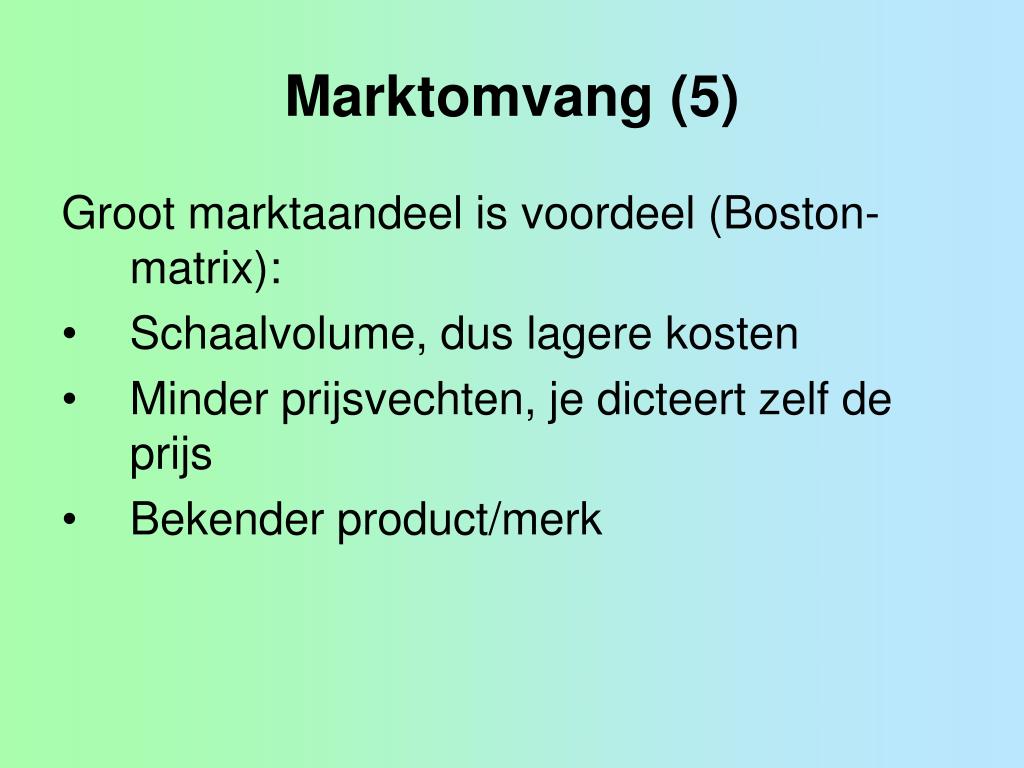 Marktomvang (5)

Groot marktaandeel is voordeel (Boston-matrix):
• Schaalvolume, dus lagere kosten
• Minder prijsvechten, je dicteert zelf de prijs
• Bekender product/merk